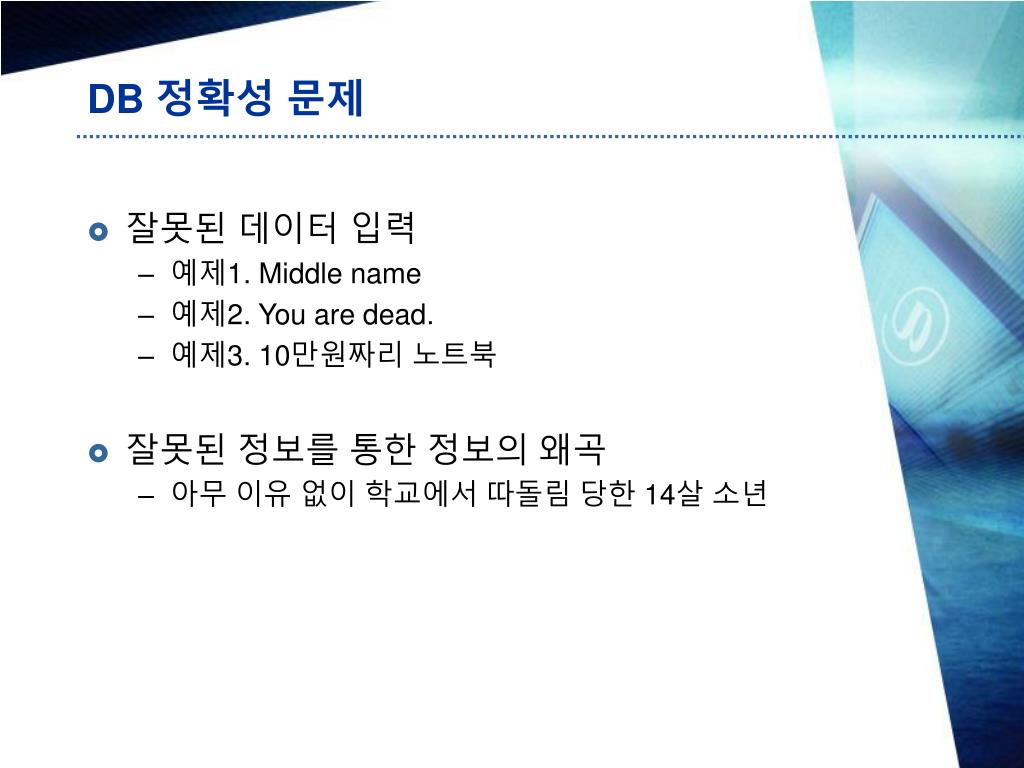 DB 정확성 문제

잘못된 데이터 입력
– 예제1. Middle name
– 예제2. You are dead.
– 예제3. 10만원짜리 노트북

잘못된 정보를 통한 정보의 왜곡
– 아무 이유 없이 학교에서 따돌림 당한 14살 소년